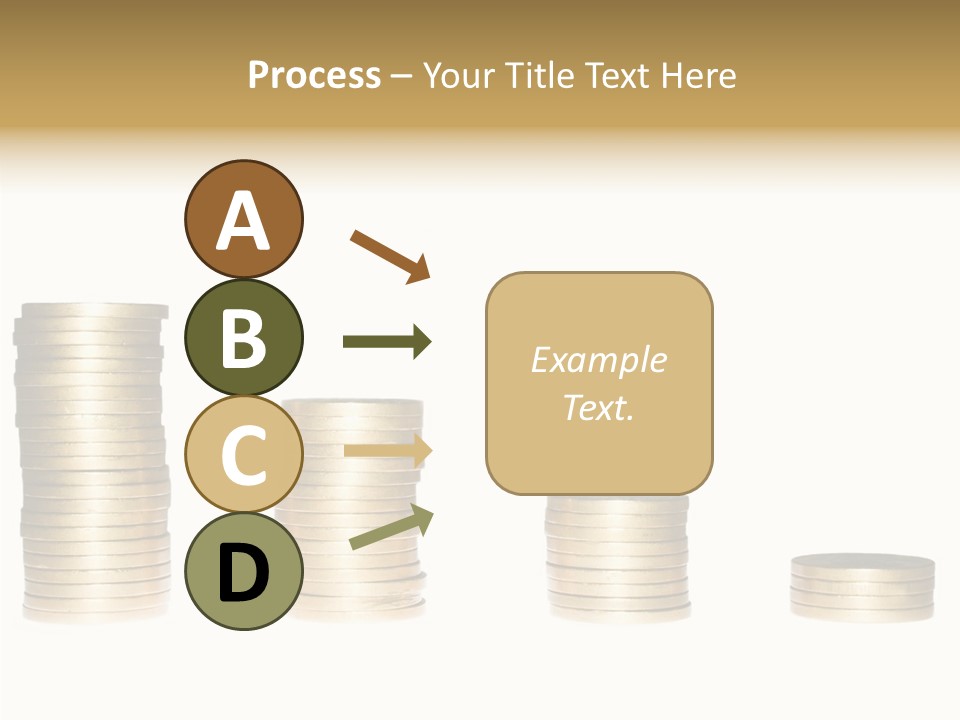 Process – Your Title Text Here

A

B

C

D

Example Text.